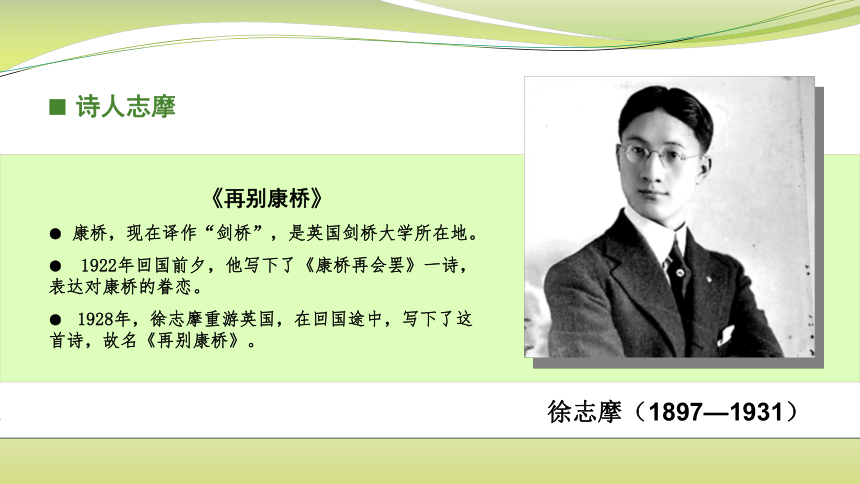 ■ 诗人志摩

《再别康桥》

● 康桥，现在译作“剑桥”，是英国剑桥大学所在地。

● 1922年回国前夕，他写下了《康桥再会罢》一诗，表达对康桥的眷恋。

● 1928年，徐志摩重游英国，在回国途中，写下了这首诗，故名《再别康桥》。

徐志摩（1897—1931）